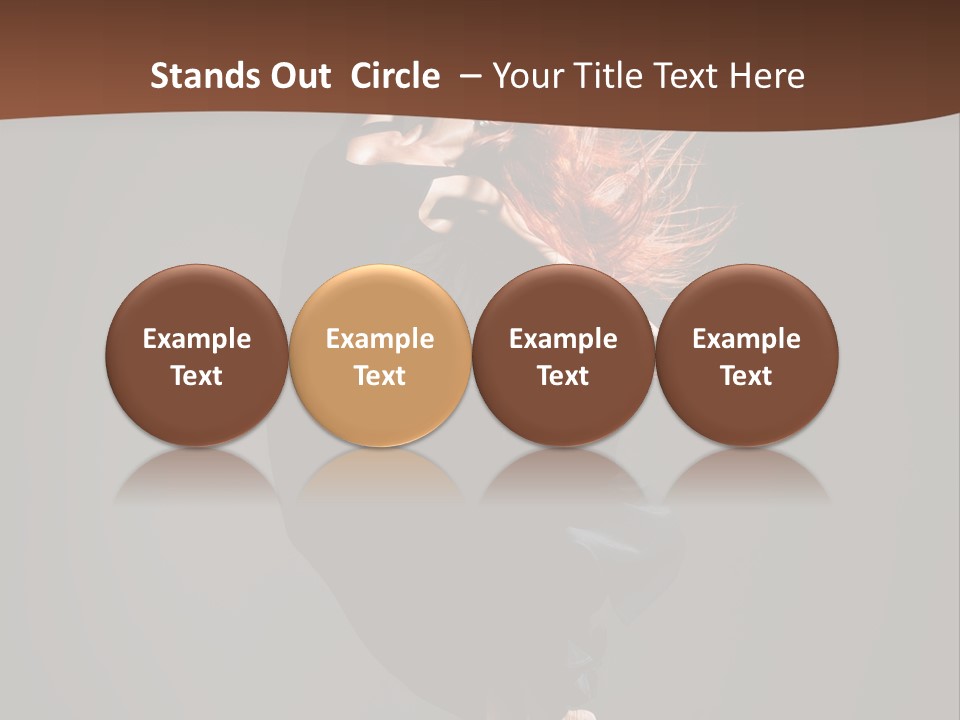 Stands Out Circle – Your Title Text Here

Example Text

Example Text

Example Text

Example Text